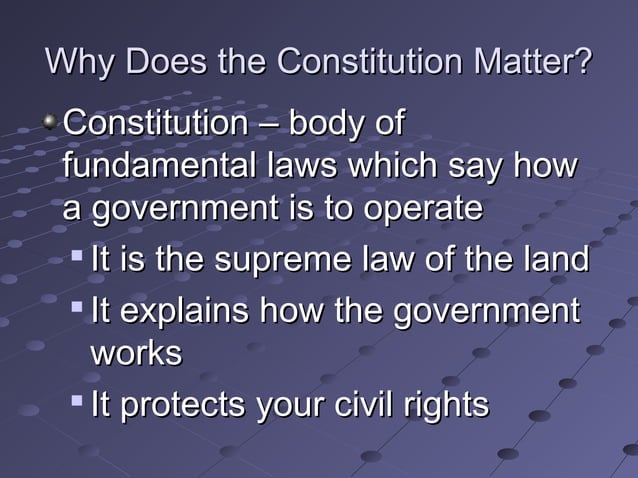 Why Does the Constitution Matter?

Constitution – body of fundamental laws which say how a government is to operate

It is the supreme law of the land

It explains how the government works

It protects your civil rights